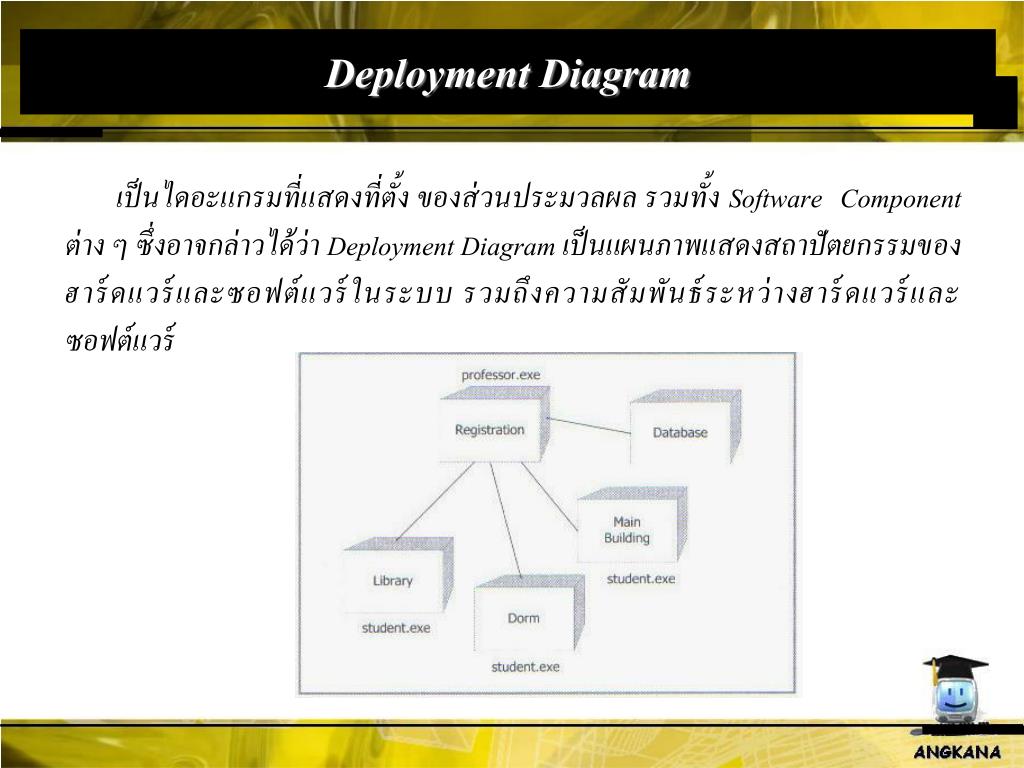 Deployment Diagram

เป็นไดอะแกรมที่แสดงที่ตั้ง ของส่วนประมวลผล รวมทั้ง Software Component ต่าง ๆ ซึ่งอาจกล่าวได้ว่า Deployment Diagram เป็นแผนภาพแสดงสถาปัตยกรรมของฮาร์ดแวร์และซอฟต์แวร์ในระบบ รวมถึงความสัมพันธ์ระหว่างฮาร์ดแวร์และซอฟต์แวร์

professor.exe
Registration
Database
Main Building
student.exe
Library
student.exe
Dorm
student.exe

ANGKANA